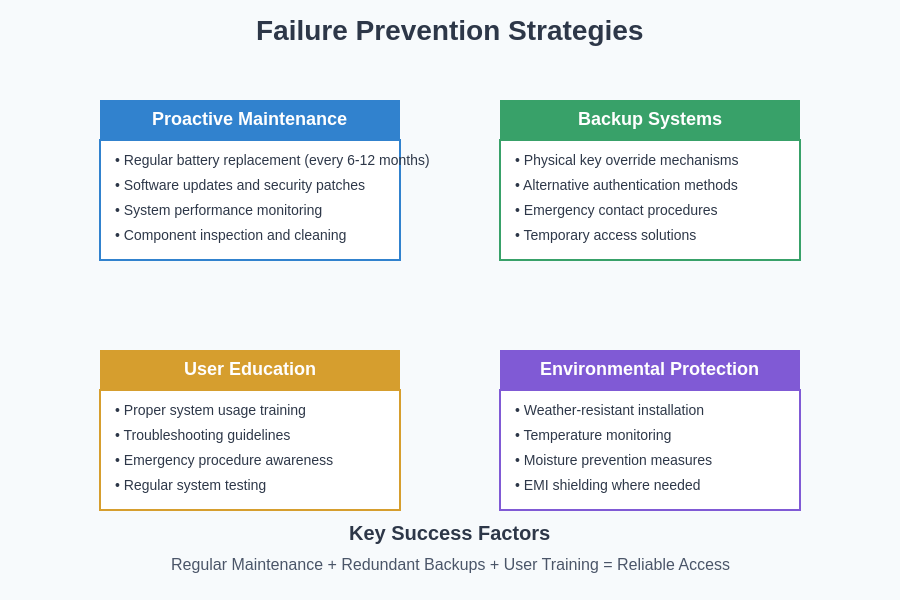 Failure Prevention Strategies

Proactive Maintenance

• Regular battery replacement (every 6-12 months)
• Software updates and security patches
• System performance monitoring
• Component inspection and cleaning

Backup Systems

• Physical key override mechanisms
• Alternative authentication methods
• Emergency contact procedures
• Temporary access solutions

User Education

• Proper system usage training
• Troubleshooting guidelines
• Emergency procedure awareness
• Regular system testing

Environmental Protection

• Weather-resistant installation
• Temperature monitoring
• Moisture prevention measures
• EMI shielding where needed

Key Success Factors

Regular Maintenance + Redundant Backups + User Training = Reliable Access